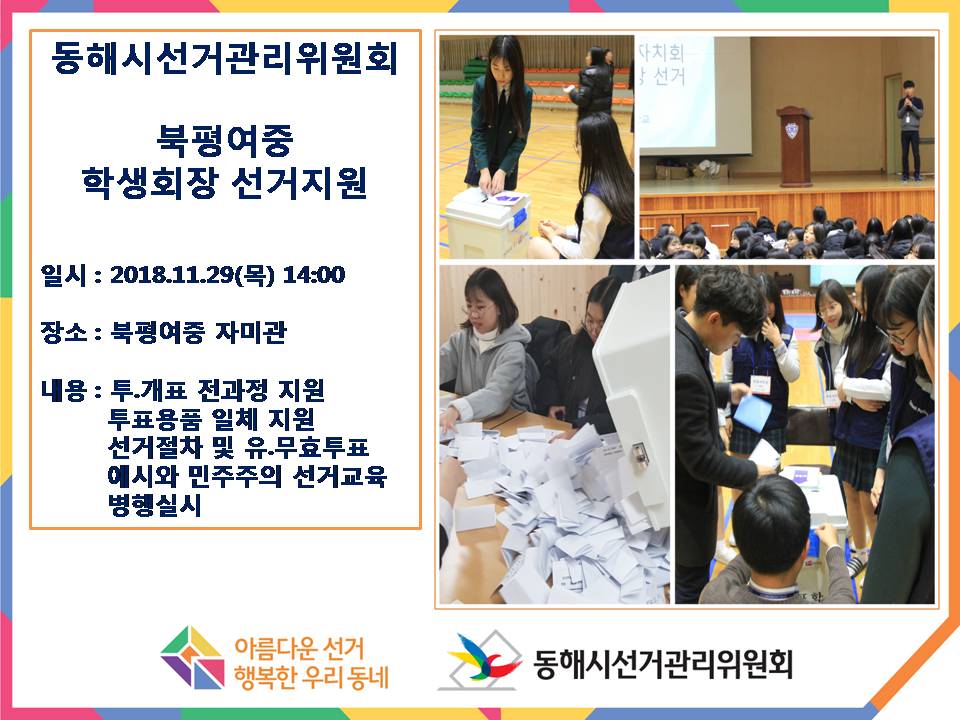 동해시선거관리위원회

북평여중
학생회장 선거지원

일시 : 2018.11.29(목) 14:00

장소 : 북평여중 자미관

내용 : 투.개표 전과정 지원
투표용품 일체 지원
선거절차 및 유.무효투표 예시와 민주주의 선거교육 병행실시

자치회
장 선거

아름다운 선거
행복한 우리 동네

동해시선거관리위원회